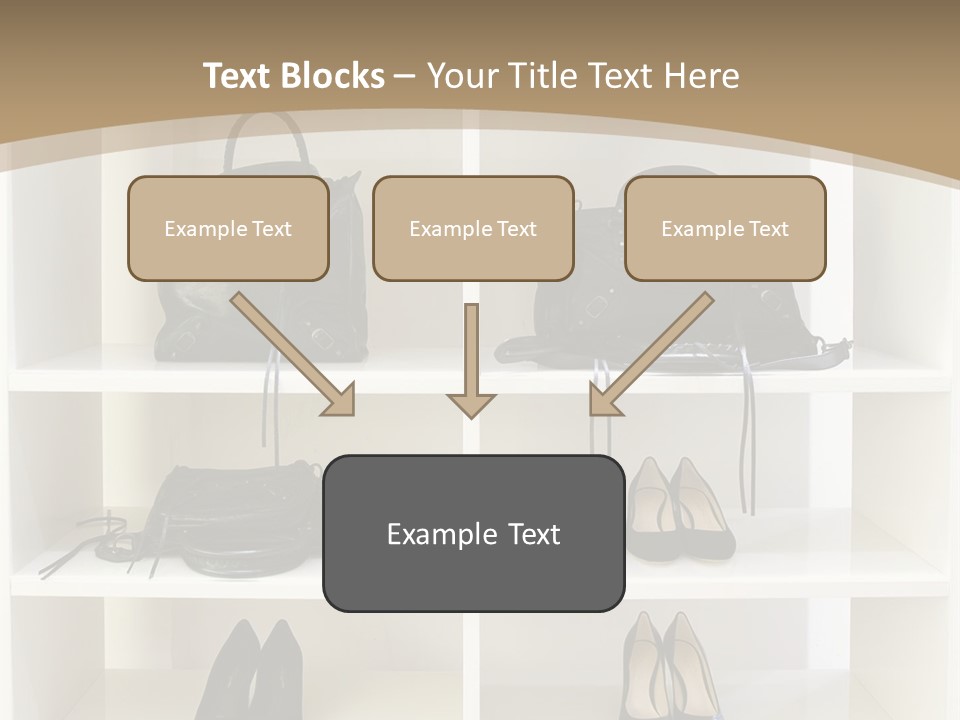 Text Blocks – Your Title Text Here

Example Text

Example Text

Example Text

Example Text